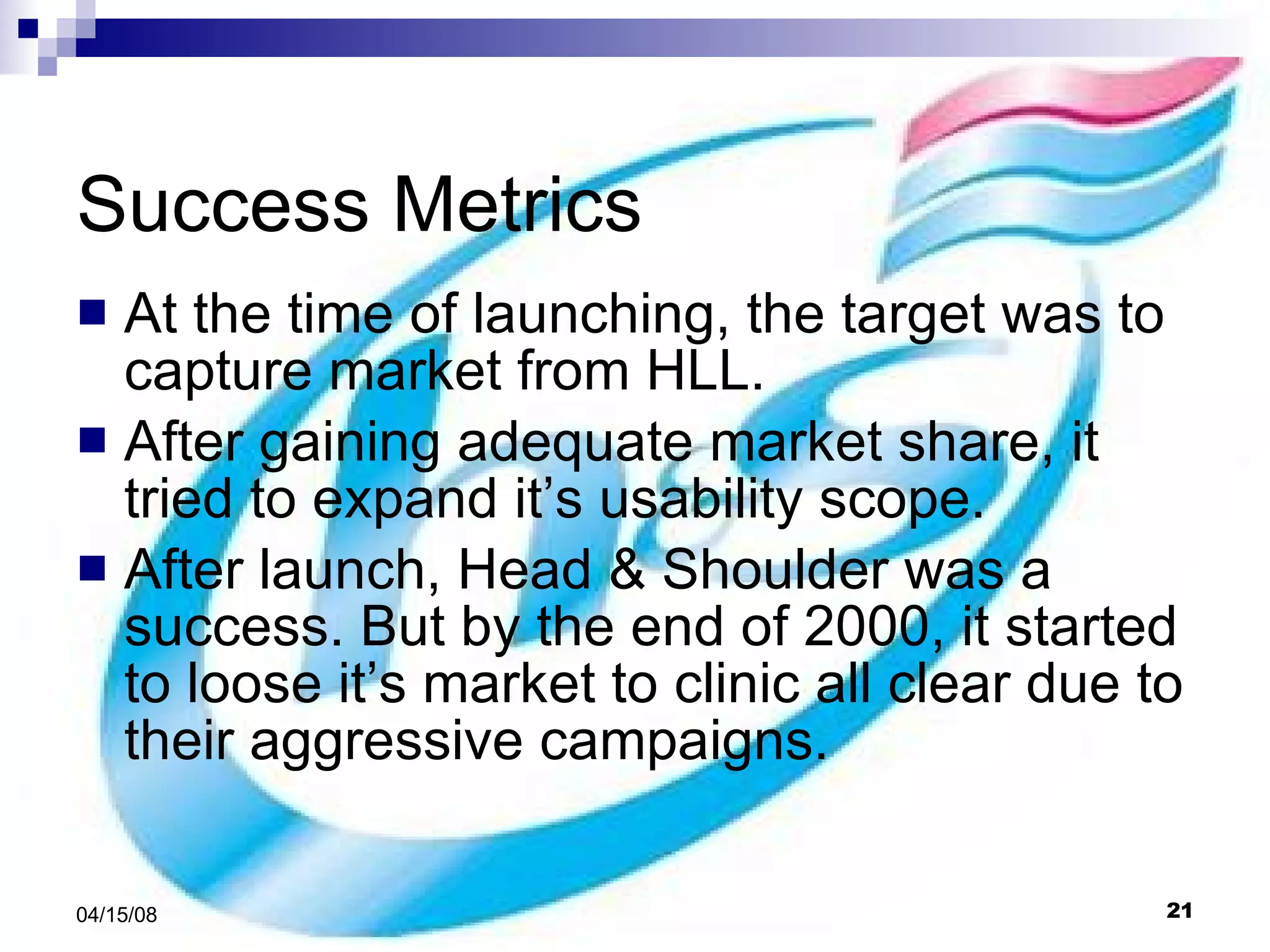 Success Metrics

At the time of launching, the target was to capture market from HLL.

After gaining adequate market share, it tried to expand it’s usability scope.

After launch, Head & Shoulder was a success. But by the end of 2000, it started to loose it’s market to clinic all clear due to their aggressive campaigns.

04/15/08

21